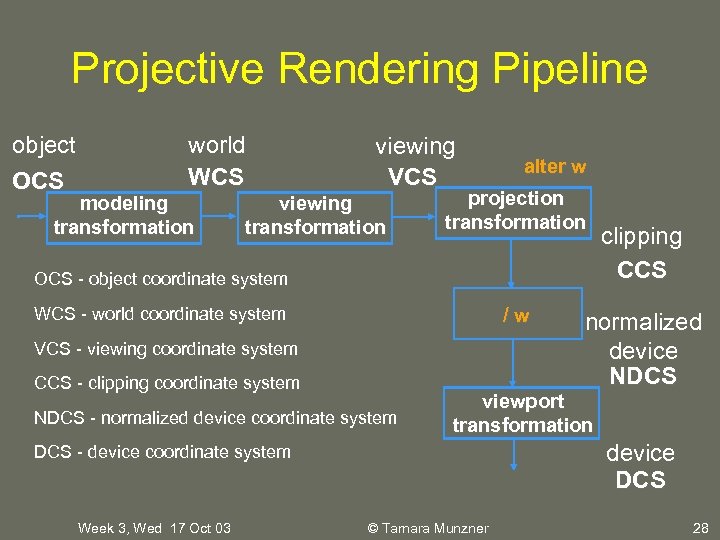 Projective Rendering Pipeline

object
OCS

modeling transformation

world
WCS

viewing transformation

viewing
VCS

alter w

projection transformation

clipping
CCS

/ w

normalized device
NDCS

viewport transformation

device
DCS

OCS - object coordinate system

WCS - world coordinate system

VCS - viewing coordinate system

CCS - clipping coordinate system

NDCS - normalized device coordinate system

DCS - device coordinate system

Week 3, Wed 17 Oct 03

© Tamara Munzner

28